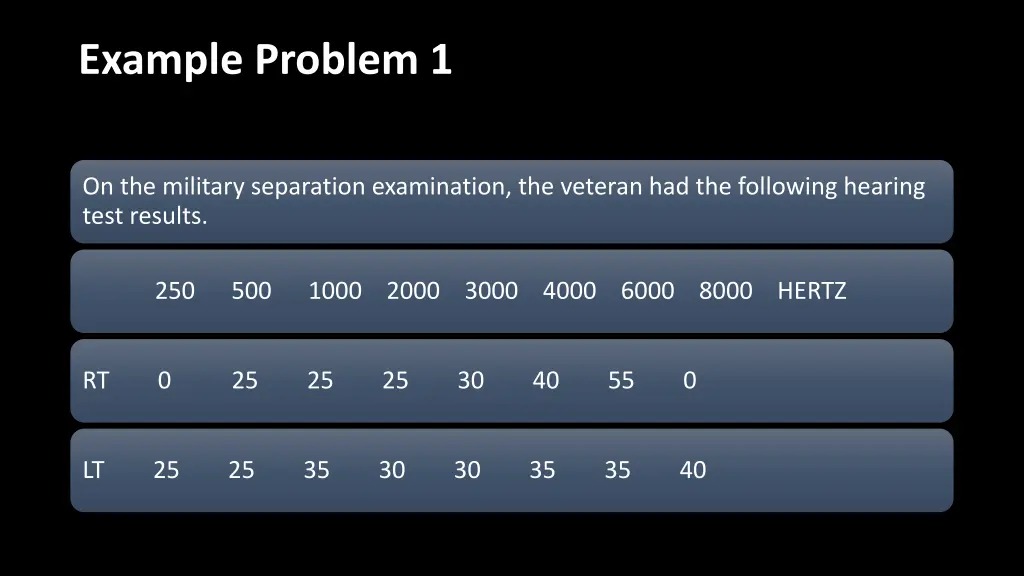 Example Problem 1

On the military separation examination, the veteran had the following hearing test results.

250 500 1000 2000 3000 4000 6000 8000 HERTZ

RT 0 25 25 25 30 40 55 0

LT 25 25 35 30 30 35 35 40